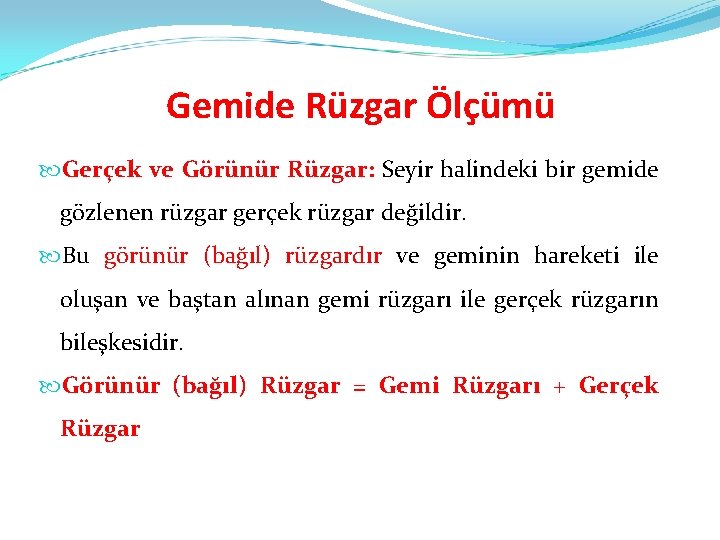 Gemide Rüzgar Ölçümü

Gerçek ve Görünür Rüzgar: Seyir halindeki bir gemide gözlenen rüzgar gerçek rüzgar değildir.

Bu görünür (bağıl) rüzgardır ve geminin hareketi ile oluşan ve baştan alınan gemi rüzgarı ile gerçek rüzgarın bileşkesidir.

Görünür (bağıl) Rüzgar = Gemi Rüzgarı + Gerçek Rüzgar